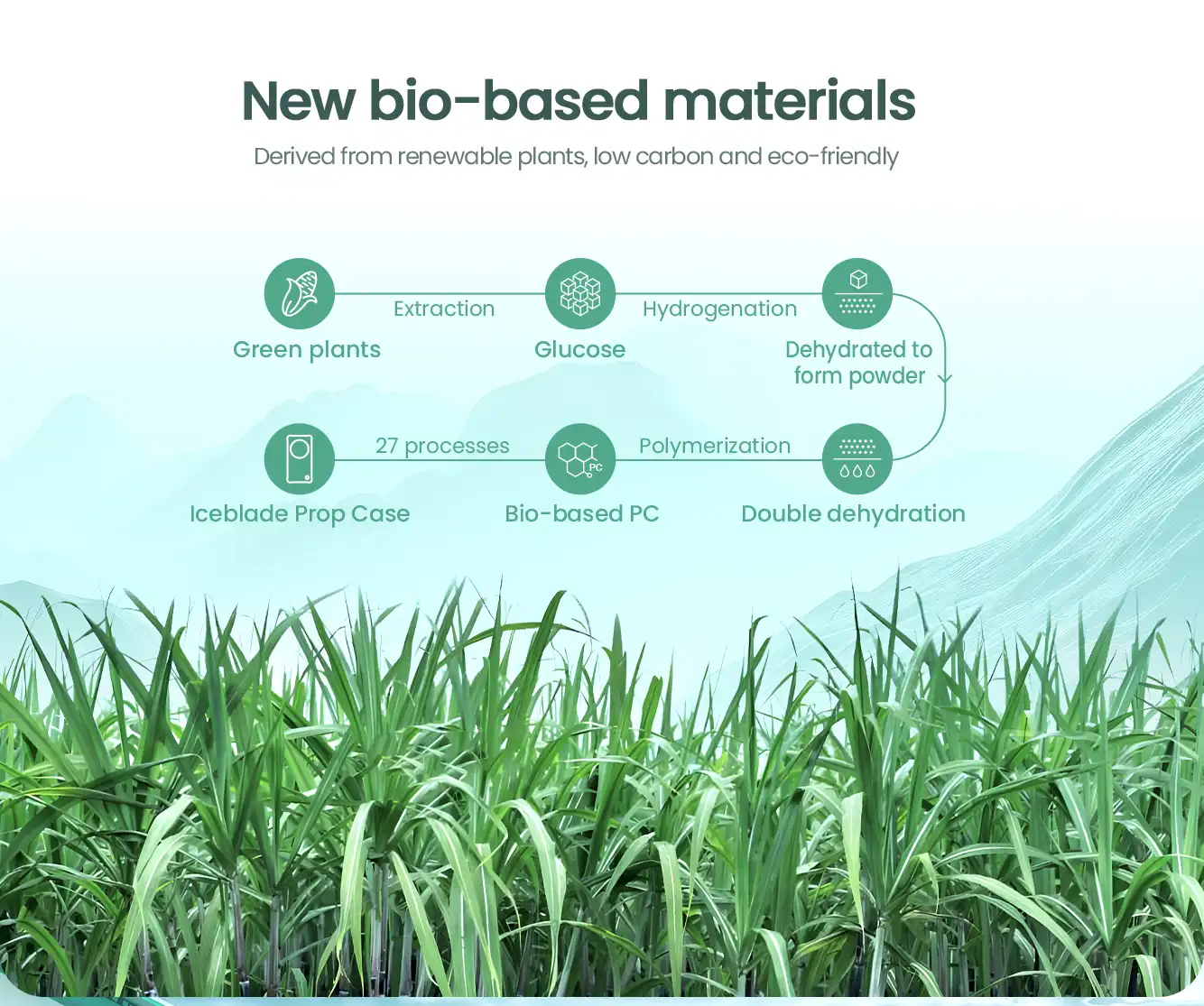 New bio-based materials

Derived from renewable plants, low carbon and eco-friendly

Green plants

Extraction

Glucose

Hydrogenation

Dehydrated to form powder

Double dehydration

Polymerization

PC

Bio-based PC

27 processes

Iceblade Prop Case